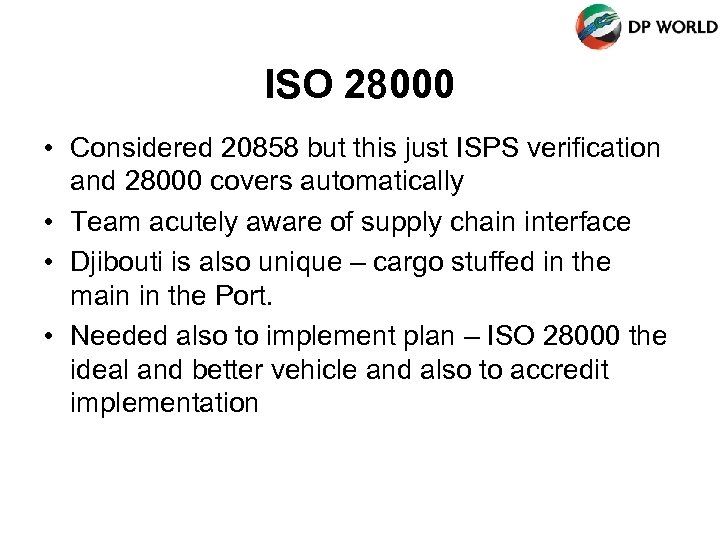 DP WORLD

ISO 28000

• Considered 20858 but this just ISPS verification and 28000 covers automatically
• Team acutely aware of supply chain interface
• Djibouti is also unique – cargo stuffed in the main in the Port.
• Needed also to implement plan – ISO 28000 the ideal and better vehicle and also to accredit implementation